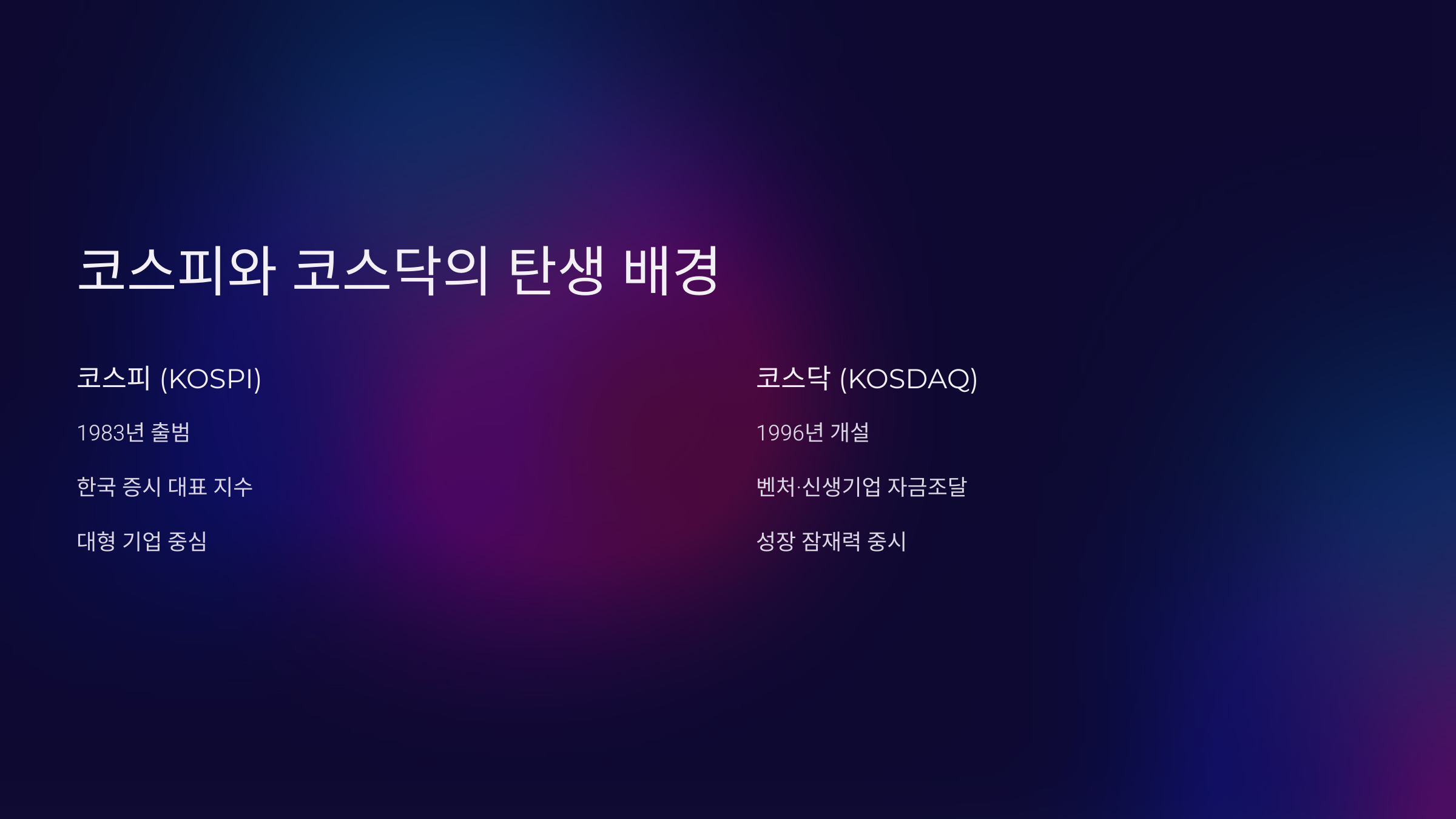 코스피와 코스닥의 탄생 배경

코스피 (KOSPI)

1983년 출범

한국 증시 대표 지수

대형 기업 중심

코스닥 (KOSDAQ)

1996년 개설

벤처·신생기업 자금조달

성장 잠재력 중시